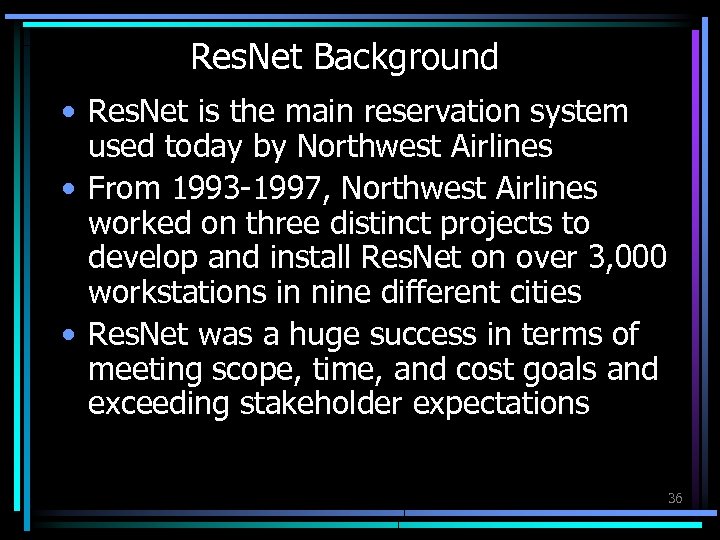 ResNet Background

• ResNet is the main reservation system used today by Northwest Airlines

• From 1993-1997, Northwest Airlines worked on three distinct projects to develop and install ResNet on over 3,000 workstations in nine different cities

• ResNet was a huge success in terms of meeting scope, time, and cost goals and exceeding stakeholder expectations

36